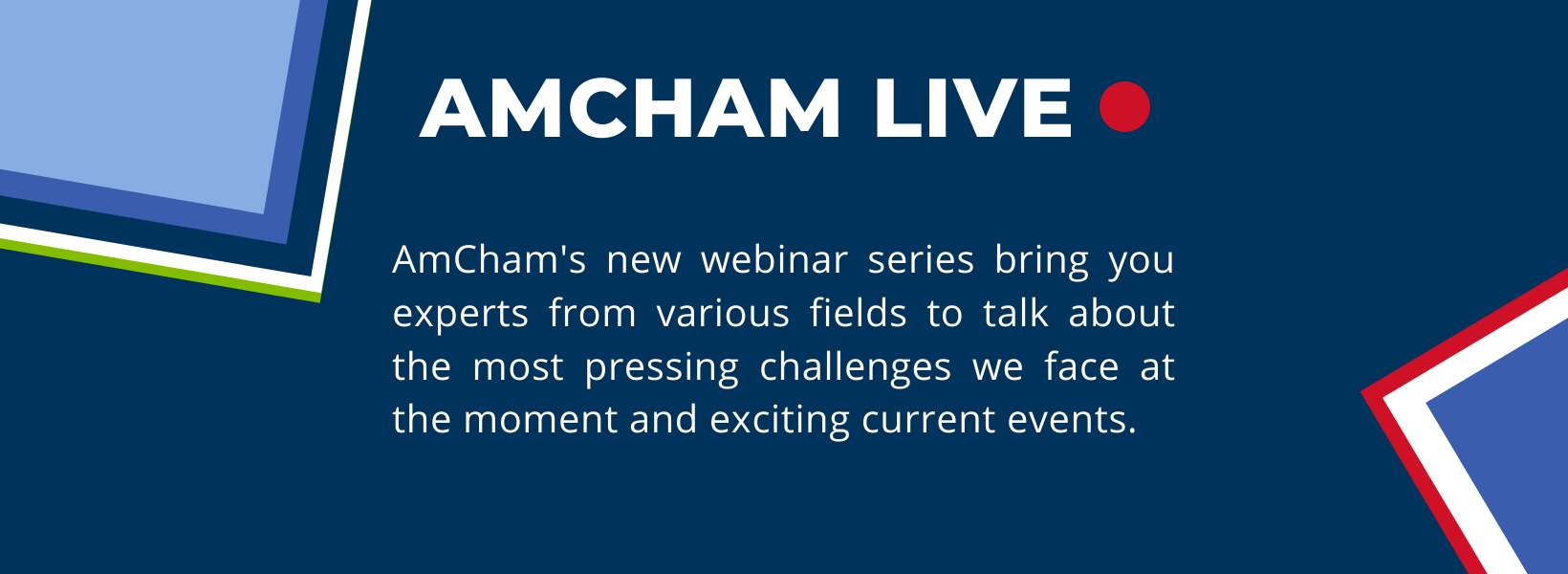 AMCHAM LIVE

AmCham's new webinar series bring you experts from various fields to talk about the most pressing challenges we face at the moment and exciting current events.